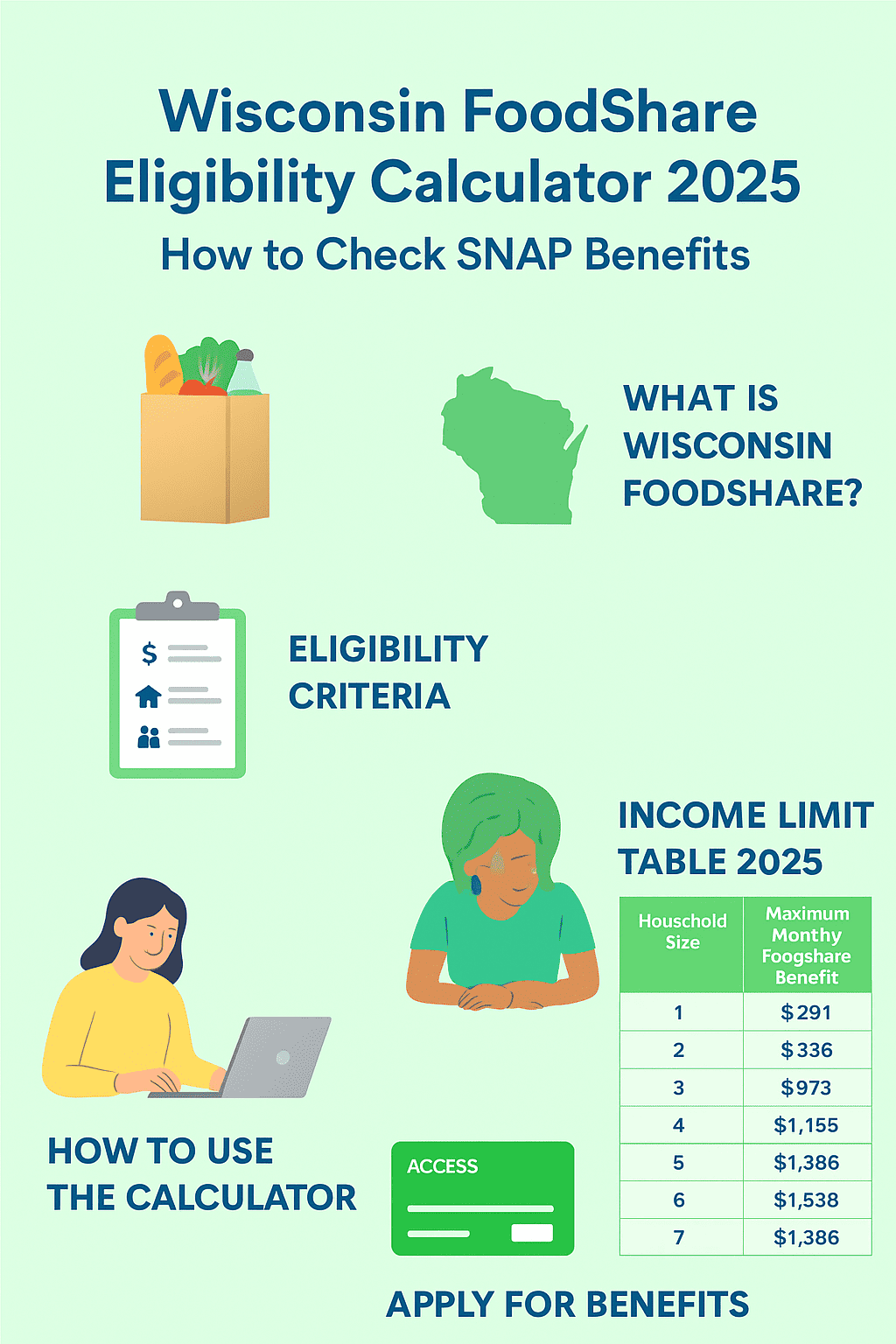 Wisconsin FoodShare Eligibility Calculator 2025

How to Check SNAP Benefits

WHAT IS WISCONSIN FOODSHARE?

$

ELIGIBILITY CRITERIA

INCOME LIMIT TABLE 2025

| Houschold Size | Maximum Monthy Foogshare Benefit |
|---|---|
| 1 | $291 |
| 2 | $336 |
| 3 | $973 |
| 4 | $1,155 |
| 5 | $1,386 |
| 6 | $1,538 |
| 7 | $1,386 |

HOW TO USE THE CALCULATOR

ACCESS

APPLY FOR BENEFITS